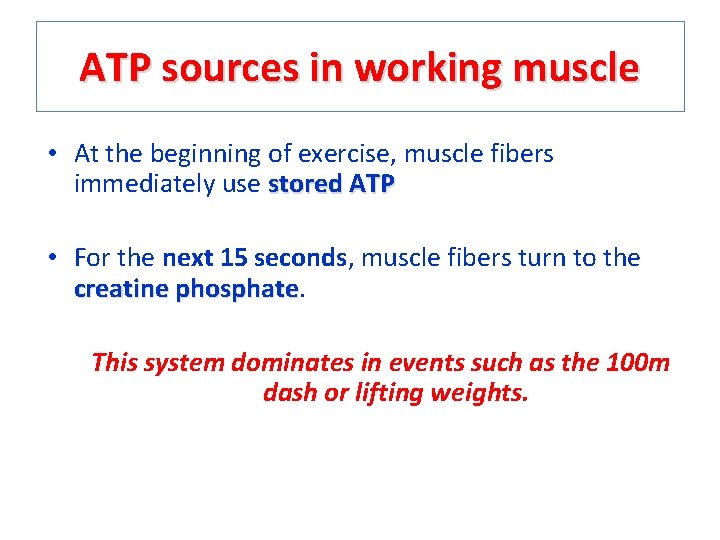 ATP sources in working muscle

• At the beginning of exercise, muscle fibers immediately use stored ATP

• For the next 15 seconds, muscle fibers turn to the creatine phosphate.

This system dominates in events such as the 100m dash or lifting weights.